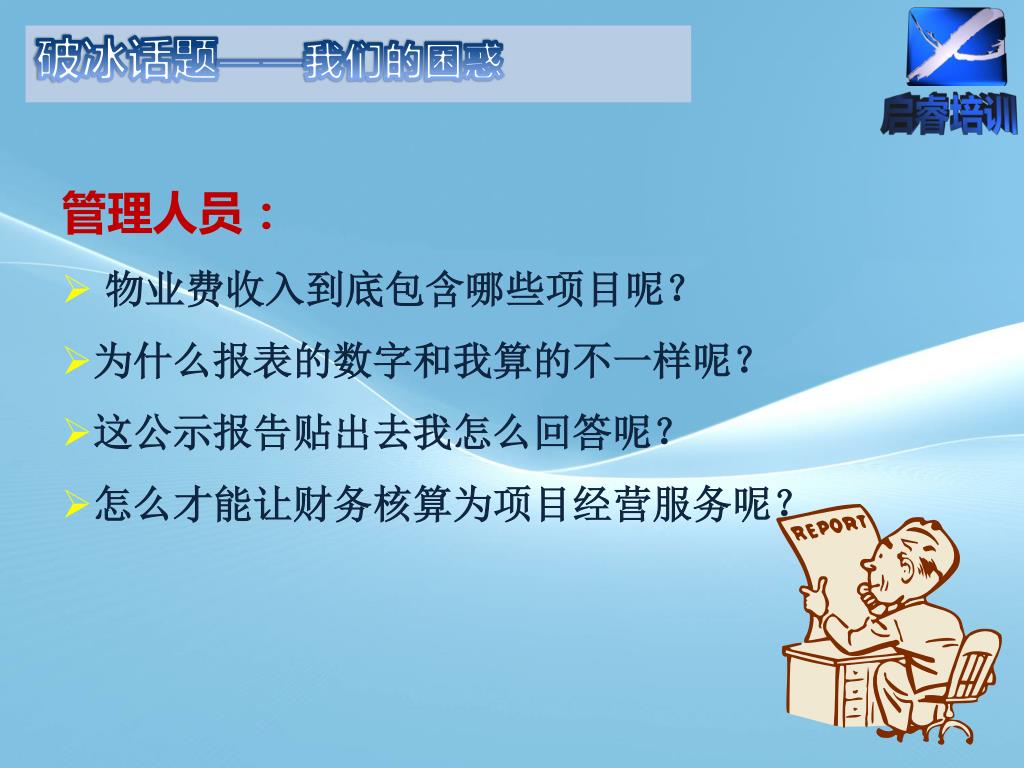 破冰话题——我们的困惑

启睿培训

管理人员：

➢ 物业费收入到底包含哪些项目呢？

➢为什么报表的数字和我算的不一样呢？

➢这公示报告贴出去我怎么回答呢？

➢怎么才能让财务核算为项目经营服务呢？

REPORT